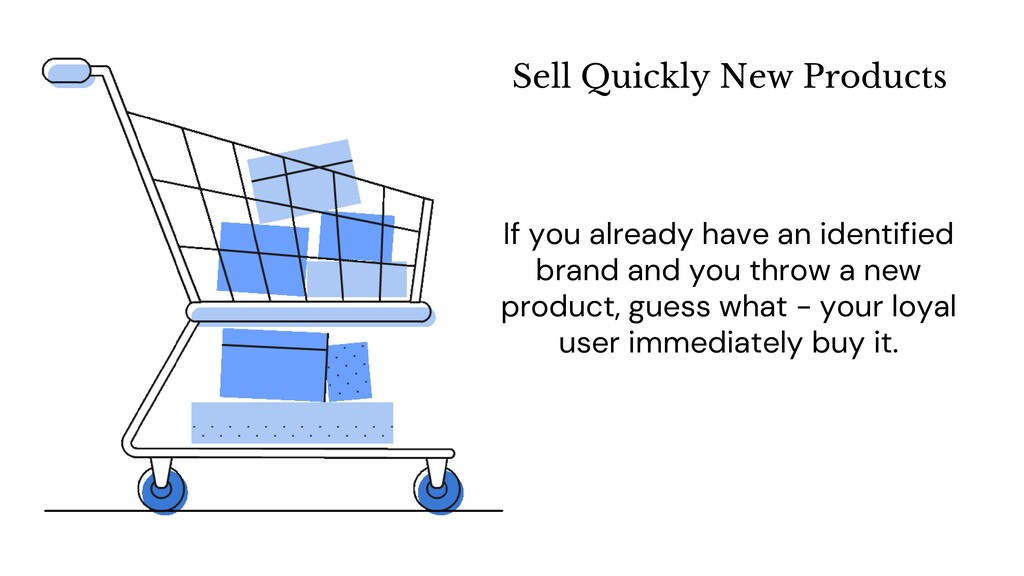 Sell Quickly New Products

If you already have an identified brand and you throw a new product, guess what - your loyal user immediately buy it.